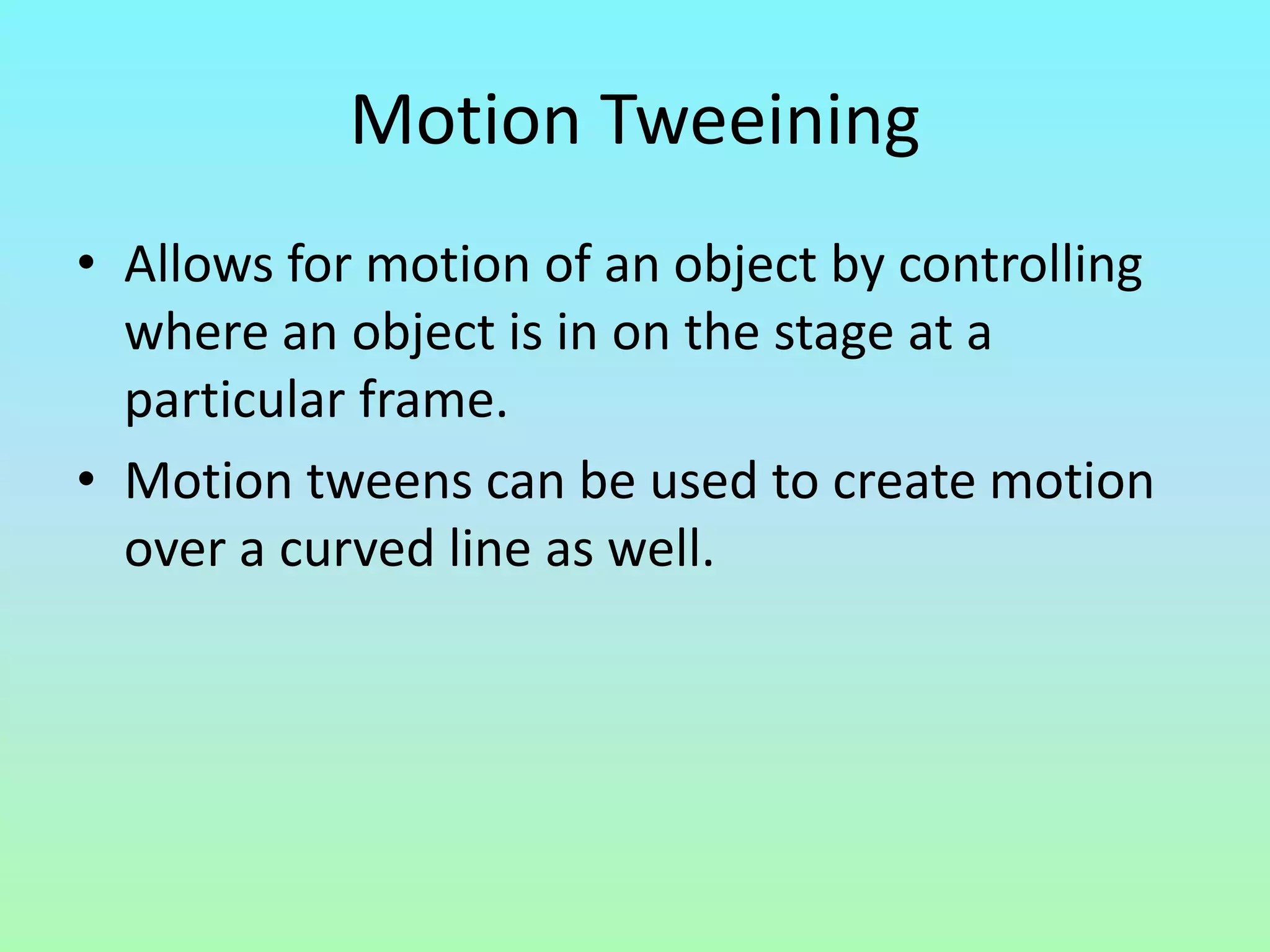 Motion Tweeining

• Allows for motion of an object by controlling where an object is in on the stage at a particular frame.
• Motion tweens can be used to create motion over a curved line as well.